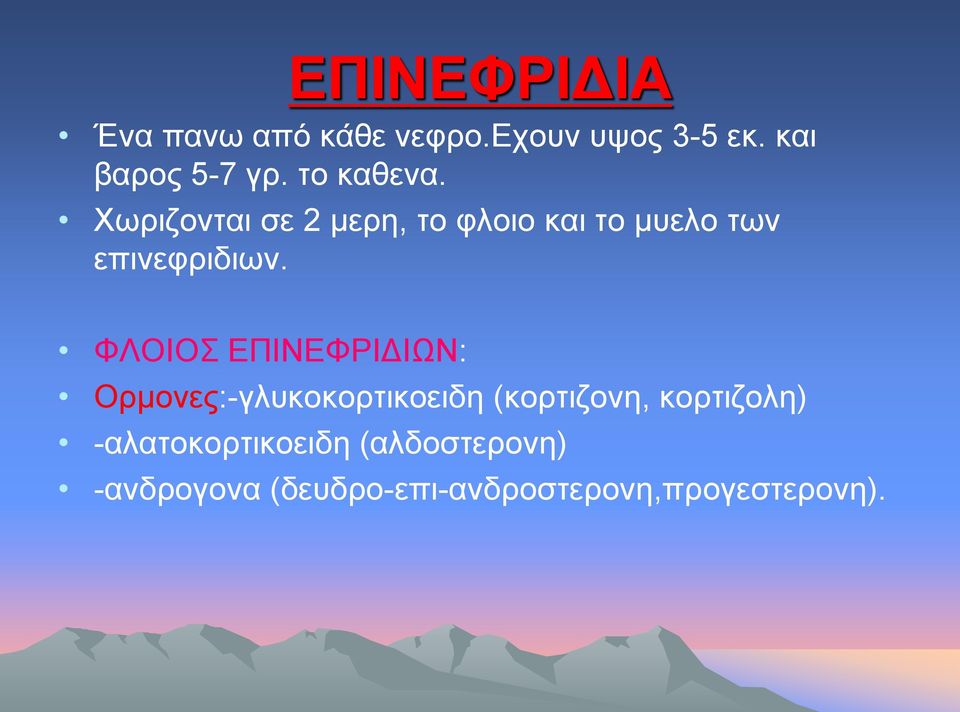 ΕΠΙΝΕΦΡΙΔΙΑ

• Ένα πανω από κάθε νεφρο.Εχουν υψος 3-5 εκ. και βαρος 5-7 γρ. το καθενα.
• Χωριζονται σε 2 μερη, το φλοιο και το μυελο των επινεφριδιων.

• ΦΛΟΙΟΣ ΕΠΙΝΕΦΡΙΔΙΩΝ:
• Ορμονες:-γλυκοκορτικοειδη (κορτιζονη, κορτιζολη)
• -αλατοκορτικοειδη (αλδοστερονη)
• -ανδρογονα (δευδρο-επι-ανδροστερονη,προγεστερονη).